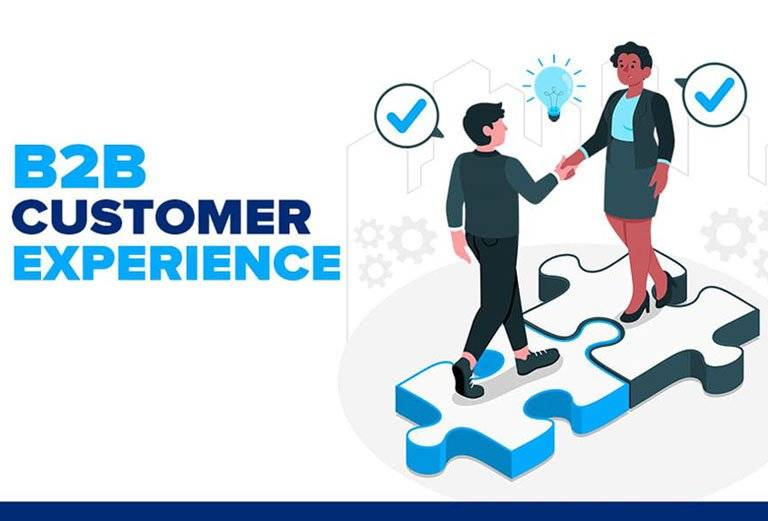 B2B
CUSTOMER
EXPERIENCE